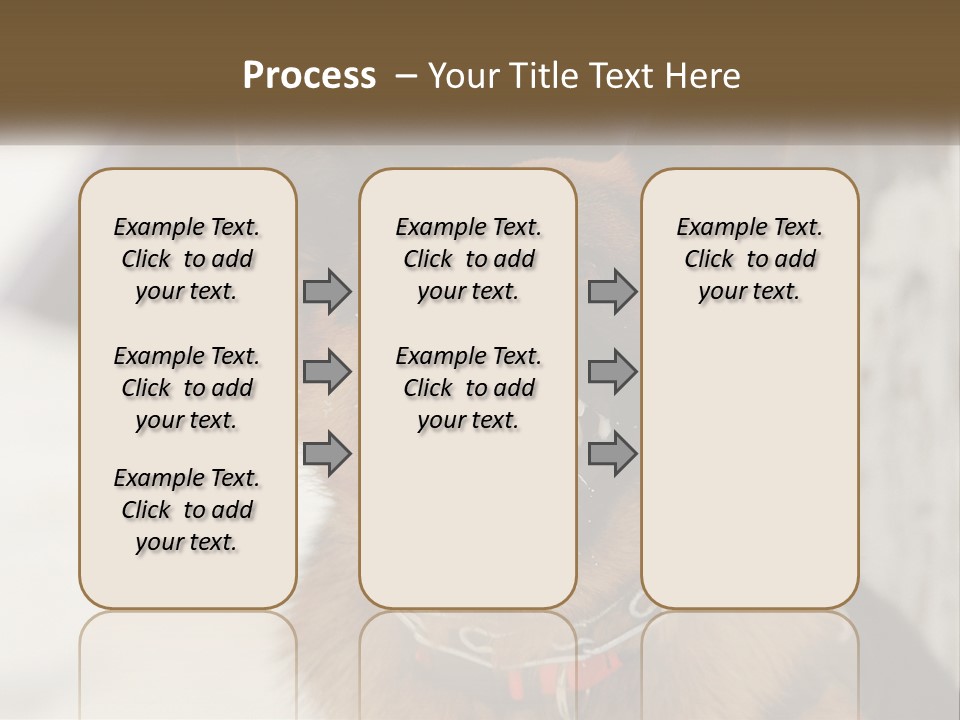 Process – Your Title Text Here

Example Text. Click to add your text.

Example Text. Click to add your text.

Example Text. Click to add your text.

Example Text. Click to add your text.

Example Text. Click to add your text.

Example Text. Click to add your text.